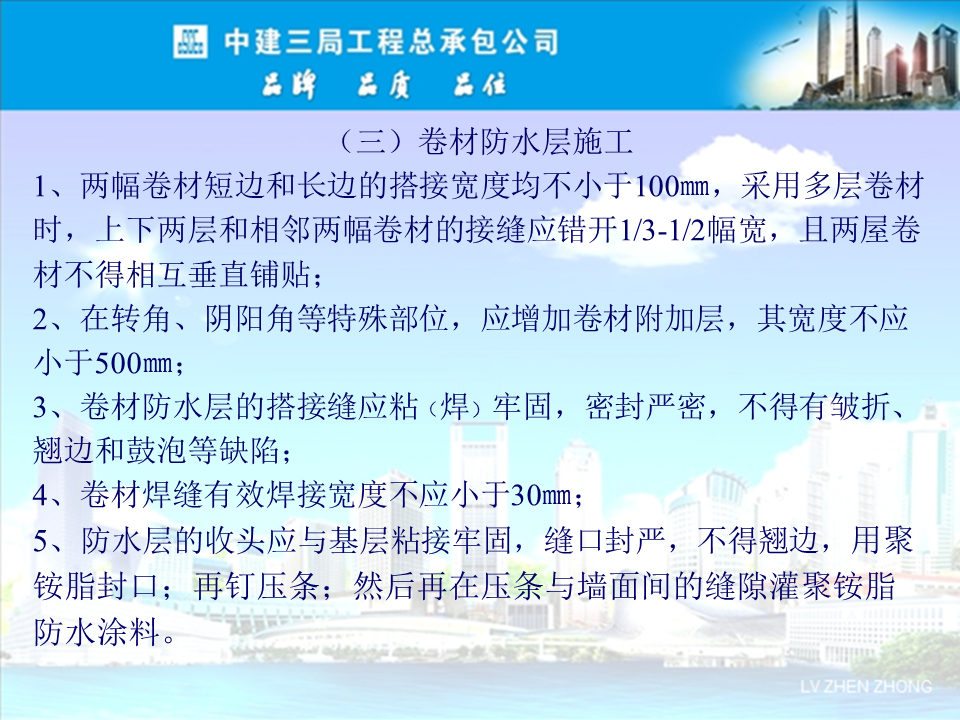 中建三局工程总承包公司

品牌 品质 品位

（三）卷材防水层施工

1、两幅卷材短边和长边的搭接宽度均不小于100㎜，采用多层卷材时，上下两层和相邻两幅卷材的接缝应错开1/3-1/2幅宽，且两屋卷材不得相互垂直铺贴；

2、在转角、阴阳角等特殊部位，应增加卷材附加层，其宽度不应小于500㎜；

3、卷材防水层的搭接缝应粘（焊）牢固，密封严密，不得有皱折、翘边和鼓泡等缺陷；

4、卷材焊缝有效焊接宽度不应小于30㎜；

5、防水层的收头应与基层粘接牢固，缝口封严，不得翘边，用聚铵脂封口；再钉压条；然后再在压条与墙面间的缝隙灌聚铵脂防水涂料。

LV ZHEN ZHONG